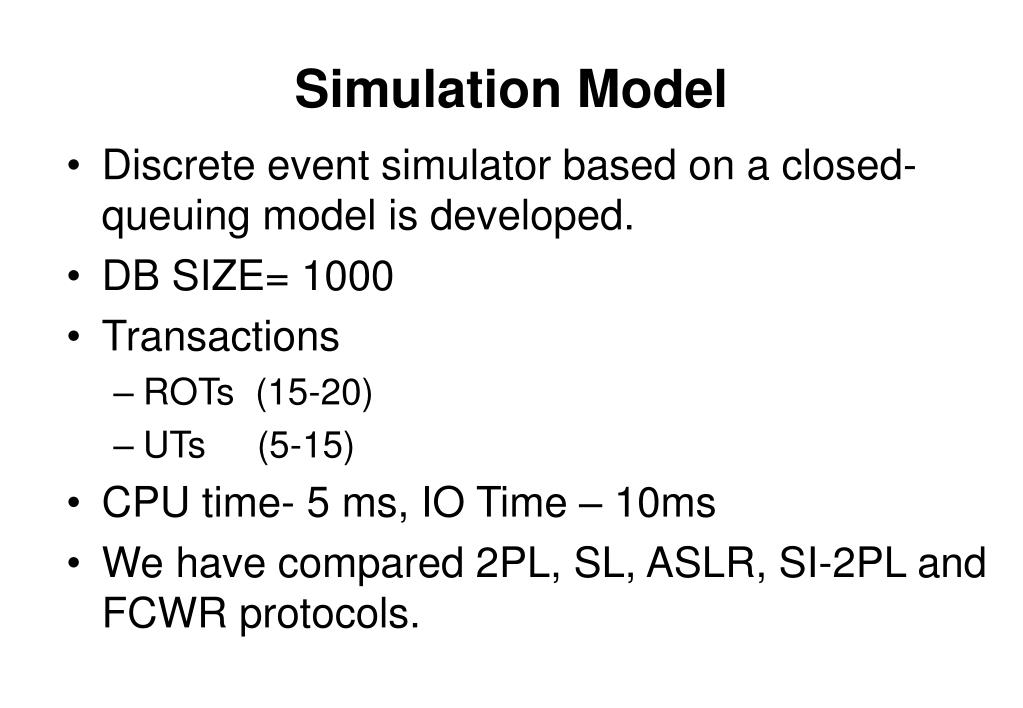 Simulation Model

• Discrete event simulator based on a closed-queuing model is developed.
• DB SIZE= 1000
• Transactions
– ROTs (15-20)
– UTs (5-15)
• CPU time- 5 ms, IO Time – 10ms
• We have compared 2PL, SL, ASLR, SI-2PL and FCWR protocols.